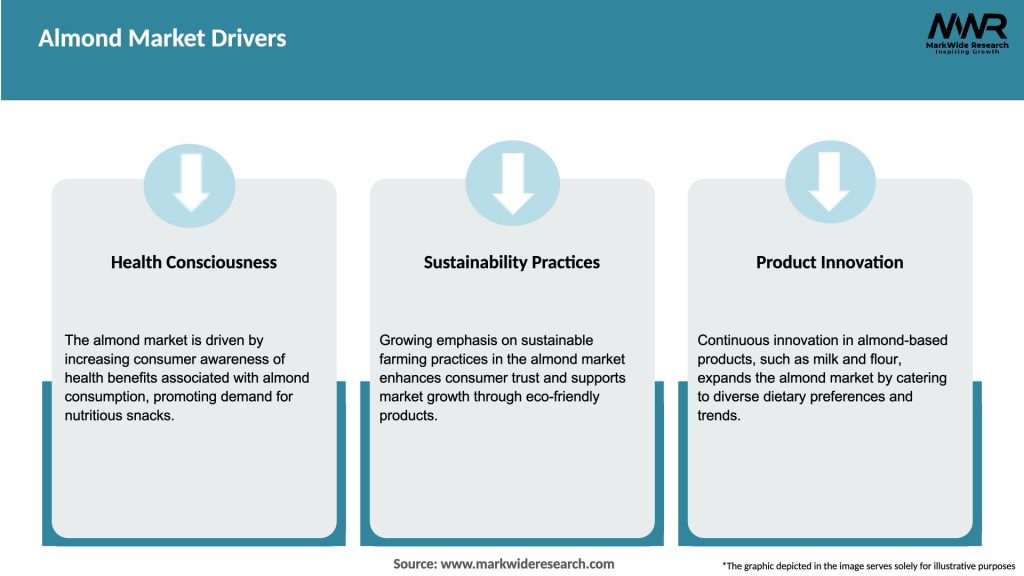 Almond Market Drivers

MWR
MarkWide Research
Inspiring Growth

Health Consciousness

The almond market is driven by increasing consumer awareness of health benefits associated with almond consumption, promoting demand for nutritious snacks.

Sustainability Practices

Growing emphasis on sustainable farming practices in the almond market enhances consumer trust and supports market growth through eco-friendly products.

Product Innovation

Continuous innovation in almond-based products, such as milk and flour, expands the almond market by catering to diverse dietary preferences and trends.

Source: www.markwideresearch.com

*The graphic depicted in the image serves solely for illustrative purposes